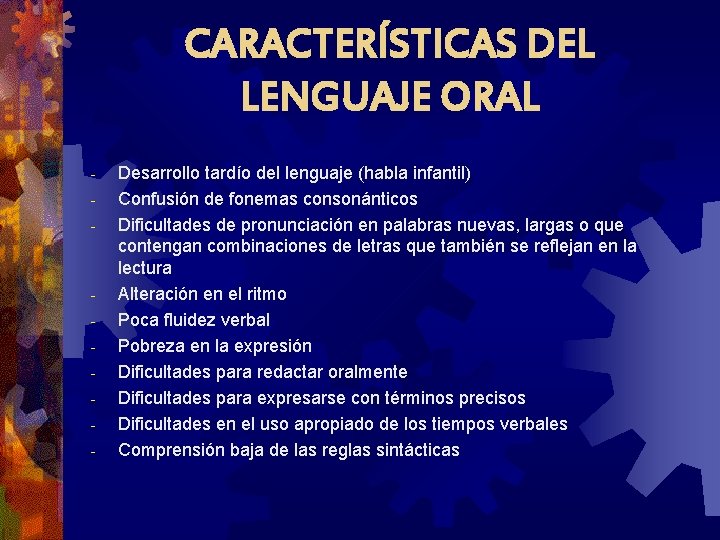 CARACTERÍSTICAS DEL LENGUAJE ORAL

- Desarrollo tardío del lenguaje (habla infantil)
- Confusión de fonemas consonánticos
- Dificultades de pronunciación en palabras nuevas, largas o que contengan combinaciones de letras que también se reflejan en la lectura
- Alteración en el ritmo
- Poca fluidez verbal
- Pobreza en la expresión
- Dificultades para redactar oralmente
- Dificultades para expresarse con términos precisos
- Dificultades en el uso apropiado de los tiempos verbales
- Comprensión baja de las reglas sintácticas